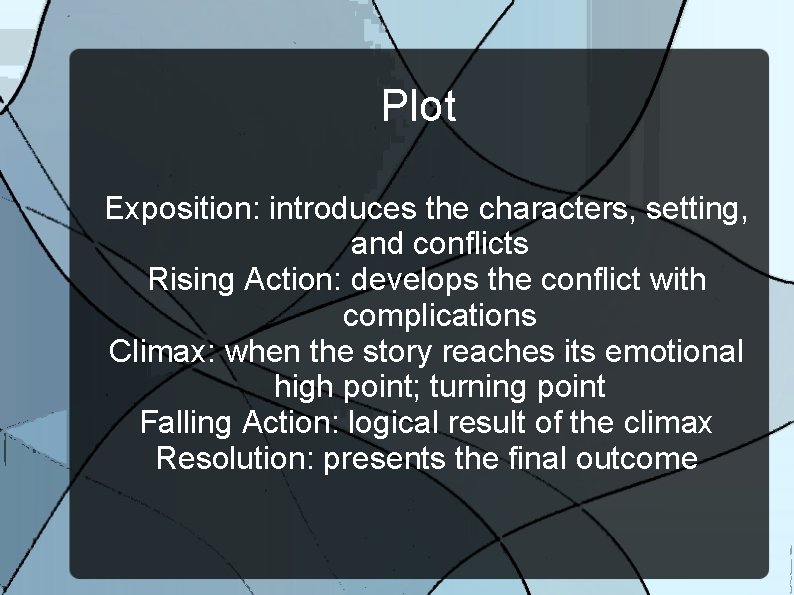 Plot

Exposition: introduces the characters, setting, and conflicts
Rising Action: develops the conflict with complications
Climax: when the story reaches its emotional high point; turning point
Falling Action: logical result of the climax
Resolution: presents the final outcome